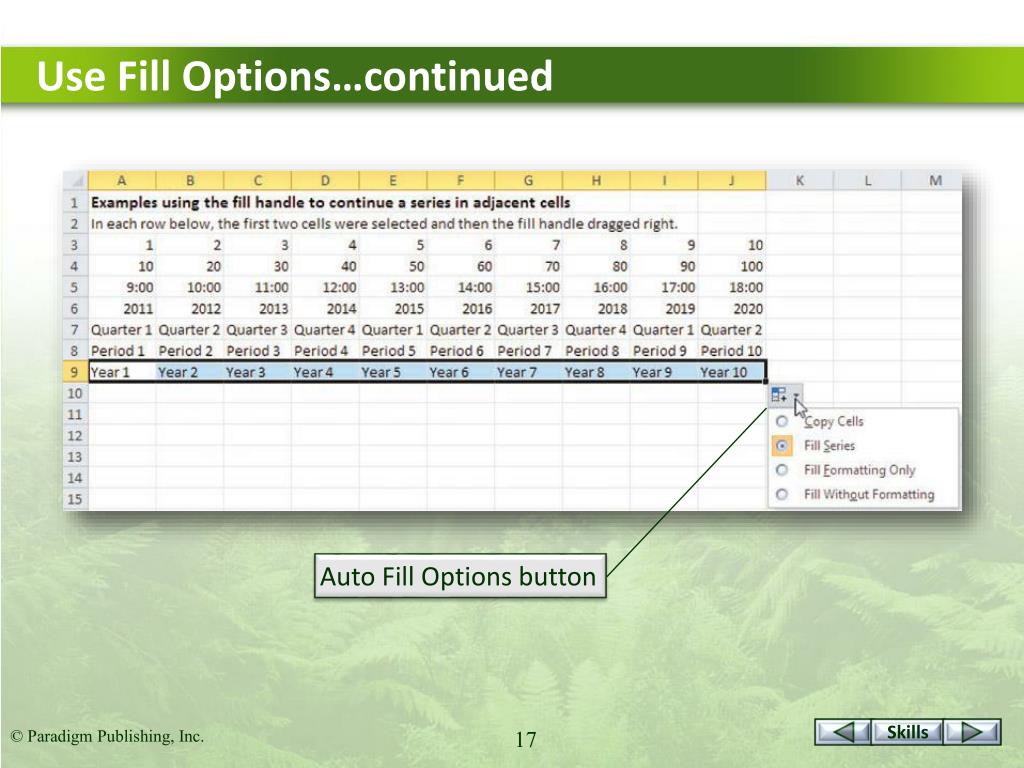 Use Fill Options…continued

| | A | B | C | D | E | F | G | H | I | J | K | L | M |
|---|---|---|---|---|---|---|---|---|---|---|---|---|---|
| 1 | Examples using the fill handle to continue a series in adjacent cells | | | | | | | | | | | | |
| 2 | In each row below, the first two cells were selected and then the fill handle dragged right. | | | | | | | | | | | | |
| 3 | 1 | 2 | 3 | 4 | 5 | 6 | 7 | 8 | 9 | 10 | | | |
| 4 | 10 | 20 | 30 | 40 | 50 | 60 | 70 | 80 | 90 | 100 | | | |
| 5 | 9:00 | 10:00 | 11:00 | 12:00 | 13:00 | 14:00 | 15:00 | 16:00 | 17:00 | 18:00 | | | |
| 6 | 2011 | 2012 | 2013 | 2014 | 2015 | 2016 | 2017 | 2018 | 2019 | 2020 | | | |
| 7 | Quarter 1 | Quarter 2 | Quarter 3 | Quarter 4 | Quarter 1 | Quarter 2 | Quarter 3 | Quarter 4 | Quarter 1 | Quarter 2 | | | |
| 8 | Period 1 | Period 2 | Period 3 | Period 4 | Period 5 | Period 6 | Period 7 | Period 8 | Period 9 | Period 10 | | | |
| 9 | Year 1 | Year 2 | Year 3 | Year 4 | Year 5 | Year 6 | Year 7 | Year 8 | Year 9 | Year 10 | | | |
| 10 | | | | | | | | | | | | | |
| 11 | | | | | | | | | | | | | |
| 12 | | | | | | | | | | | | | |
| 13 | | | | | | | | | | | | | |
| 14 | | | | | | | | | | | | | |
| 15 | | | | | | | | | | | | | |

Copy Cells
Fill Series
Fill Formatting Only
Fill Without Formatting

Auto Fill Options button

© Paradigm Publishing, Inc.

17

Skills